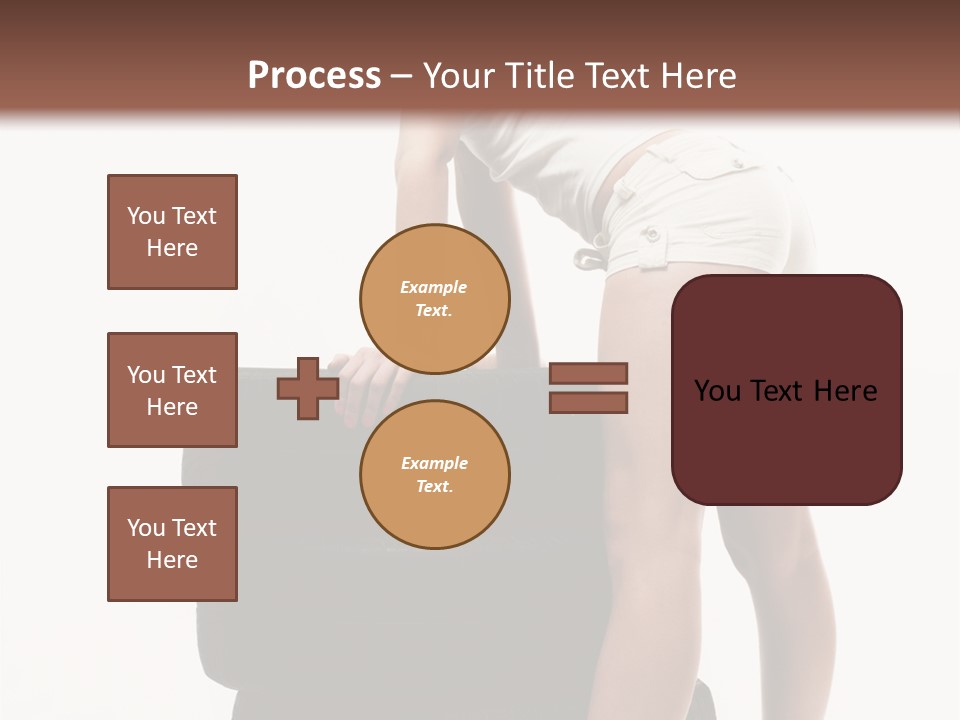 Process – Your Title Text Here

You Text Here

You Text Here

You Text Here

Example Text.

Example Text.

You Text Here